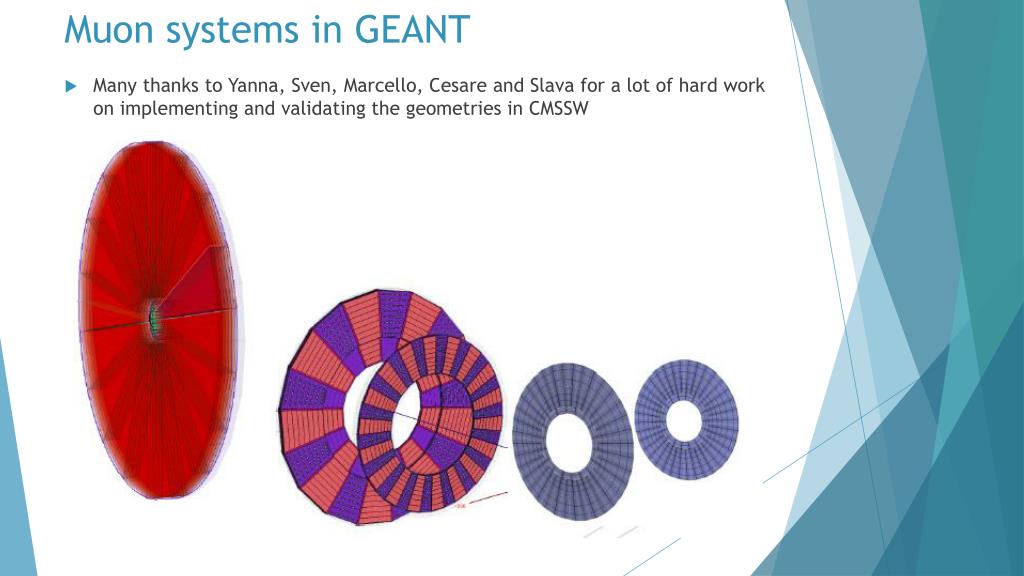 Muon systems in GEANT

Many thanks to Yanna, Sven, Marcello, Cesare and Slava for a lot of hard work on implementing and validating the geometries in CMSSW